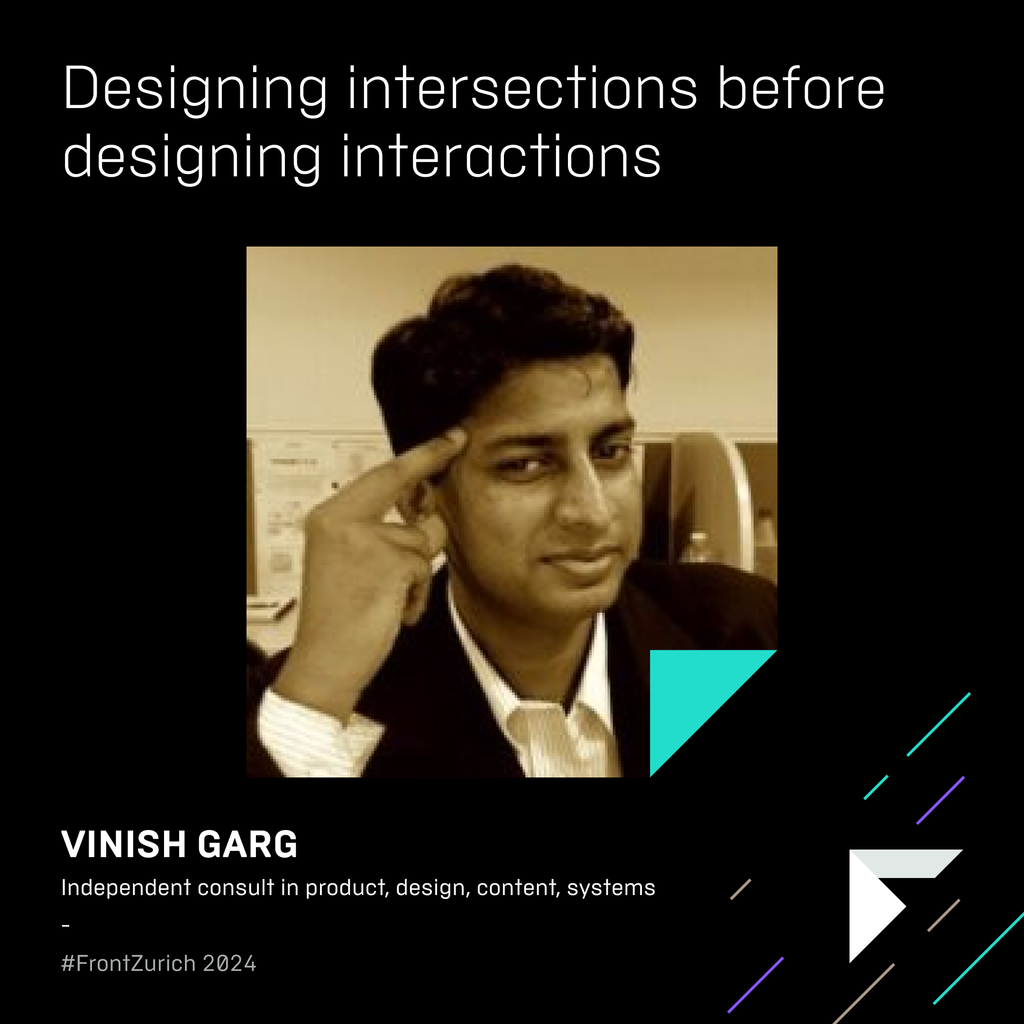 Designing intersections before designing interactions

VINISH GARG

Independent consult in product, design, content, systems

-

#FrontZurich 2024